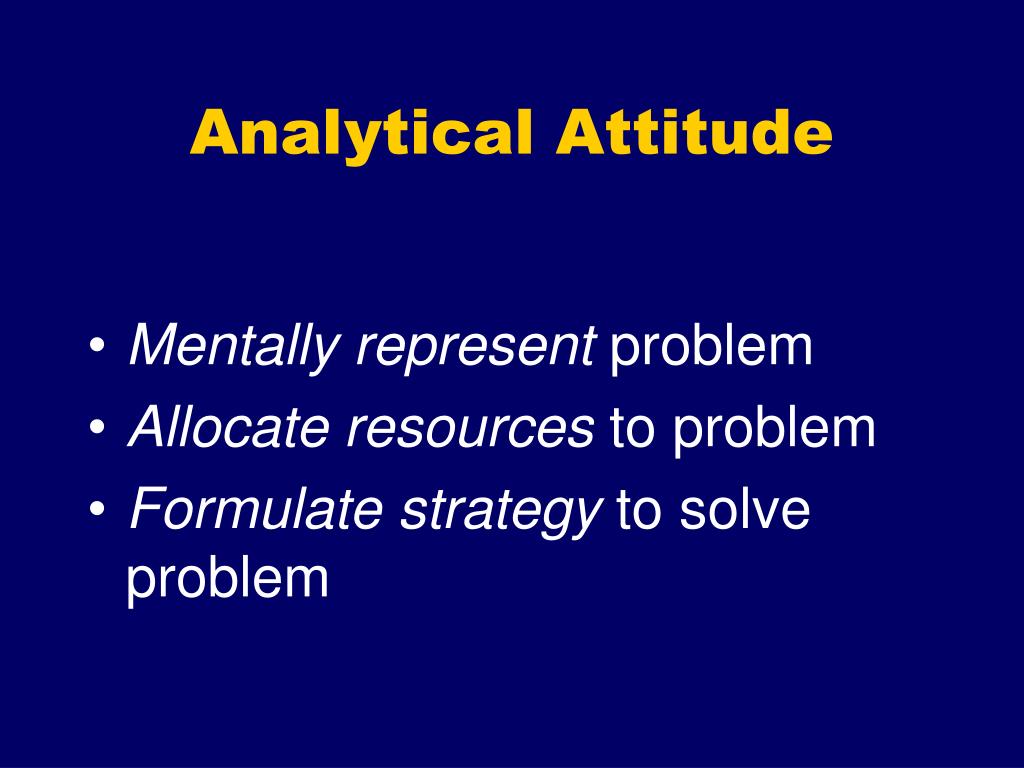 Analytical Attitude

• Mentally represent problem
• Allocate resources to problem
• Formulate strategy to solve problem